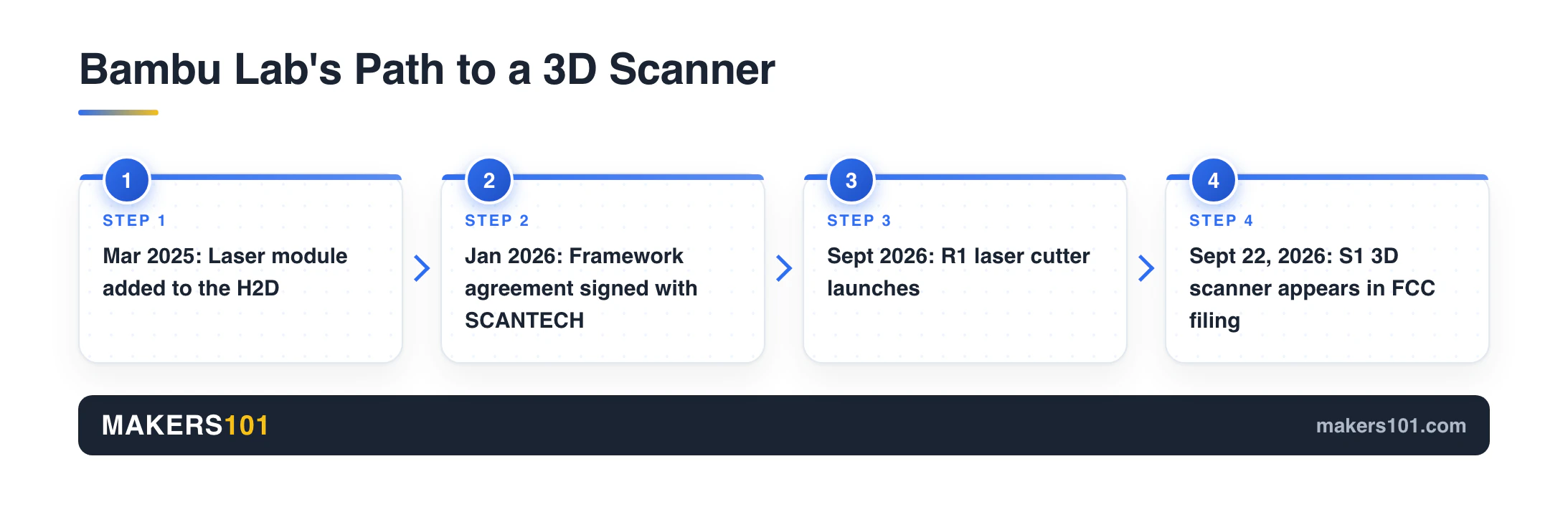 Bambu Lab's Path to a 3D Scanner

1
STEP 1
Mar 2025: Laser module added to the H2D

2
STEP 2
Jan 2026: Framework agreement signed with SCANTECH

3
STEP 3
Sept 2026: R1 laser cutter launches

4
STEP 4
Sept 22, 2026: S1 3D scanner appears in FCC filing

MAKERS101

makers101.com